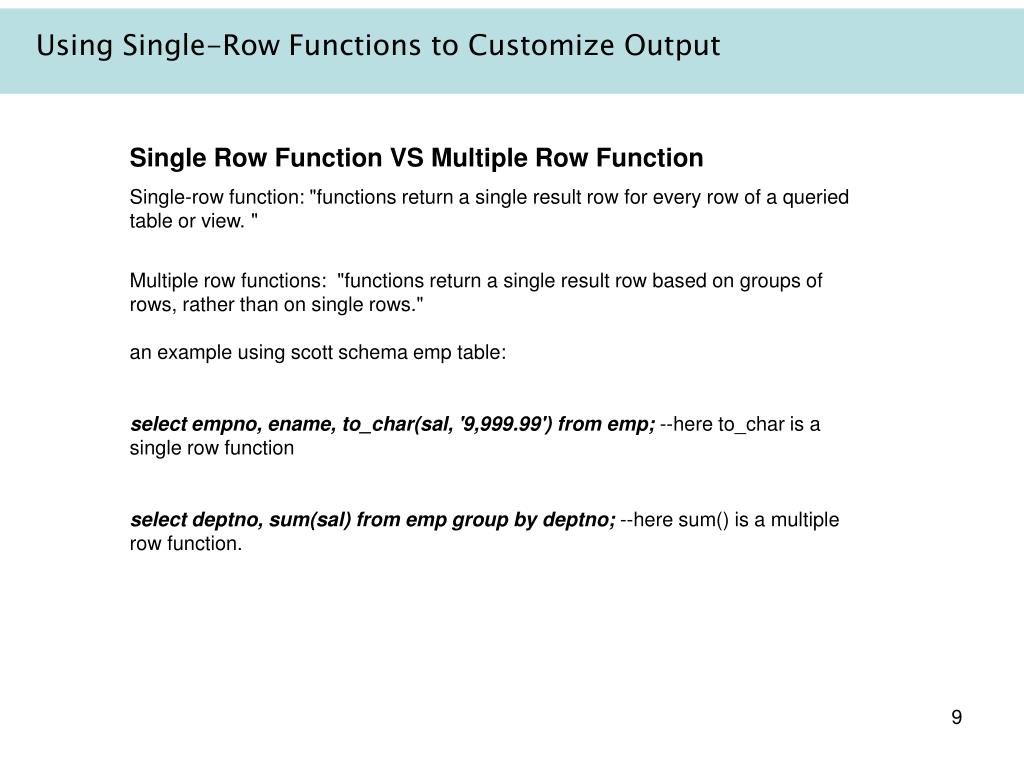 Using Single-Row Functions to Customize Output

Single Row Function VS Multiple Row Function

Single-row function: "functions return a single result row for every row of a queried table or view. "

Multiple row functions: "functions return a single result row based on groups of rows, rather than on single rows."

an example using scott schema emp table:

select empno, ename, to_char(sal, '9,999.99') from emp; --here to_char is a single row function

select deptno, sum(sal) from emp group by deptno; --here sum() is a multiple row function.

9